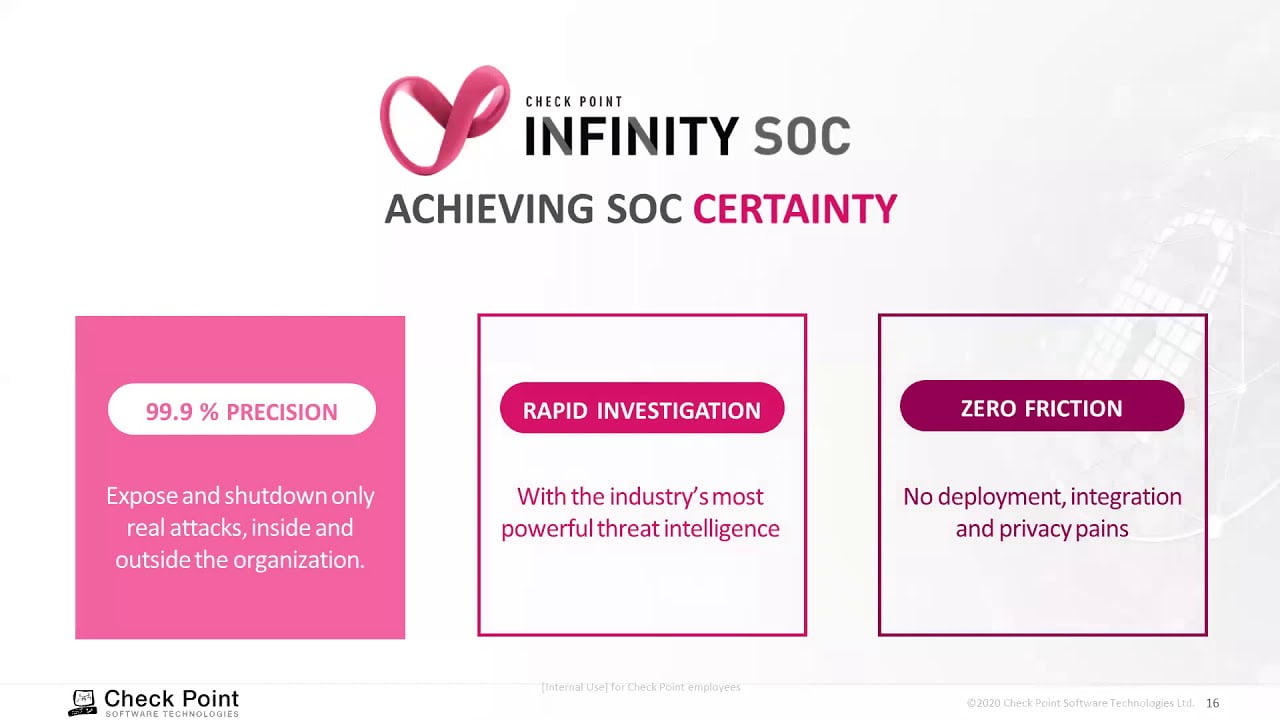 CHECK POINT
INFINITY SOC

ACHIEVING SOC CERTAINTY

99.9 % PRECISION

Expose and shutdown only real attacks, inside and outside the organization.

RAPID INVESTIGATION

With the industry's most powerful threat intelligence

ZERO FRICTION

No deployment, integration and privacy pains

Check Point
SOFTWARE TECHNOLOGIES

[Internal Use] for Check Point employees

©2020 Check Point Software Technologies Ltd. 16